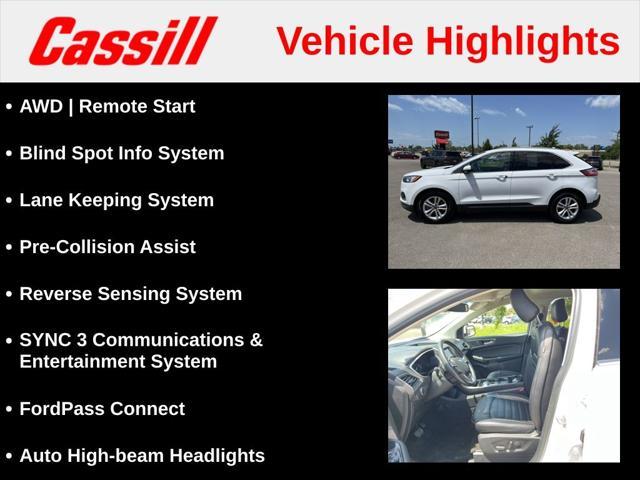 Cassill

Vehicle Highlights

• AWD | Remote Start

• Blind Spot Info System

• Lane Keeping System

• Pre-Collision Assist

• Reverse Sensing System

• SYNC 3 Communications & Entertainment System

• FordPass Connect

• Auto High-beam Headlights